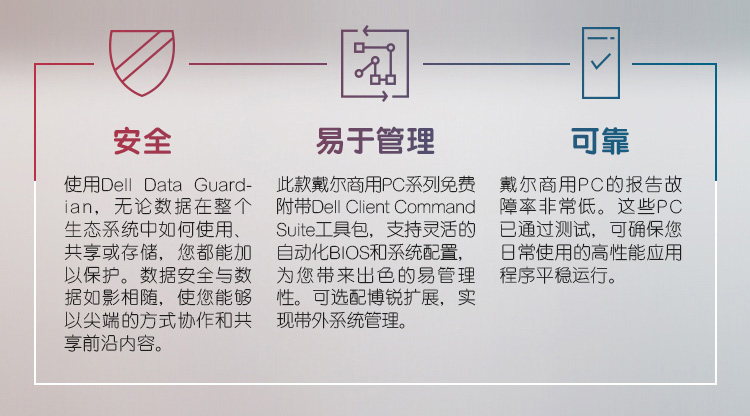 安全

使用Dell Data Guardian，无论数据在整个生态系统中如何使用、共享或存储，您都能加以保护。数据安全与数据如影相随，使您能够以尖端的方式协作和共享前沿内容。

易于管理

此款戴尔商用PC系列免费附带Dell Client Command Suite工具包，支持灵活的自动化BIOS和系统配置，为您带来出色的易管理性。可选配博锐扩展，实现带外系统管理。

可靠

戴尔商用PC的报告故障率非常低。这些PC已通过测试，可确保您日常使用的高性能应用程序平稳运行。